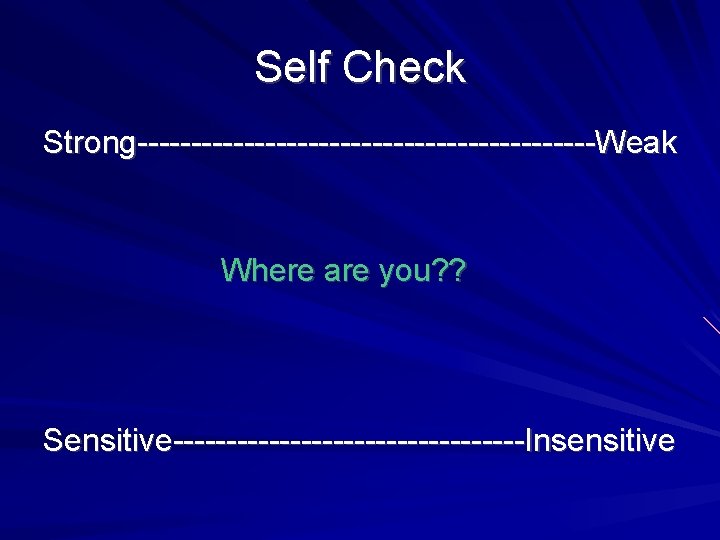 Self Check

Strong----------------------------------------Weak

Where are you??

Sensitive-------------------------------Insensitive